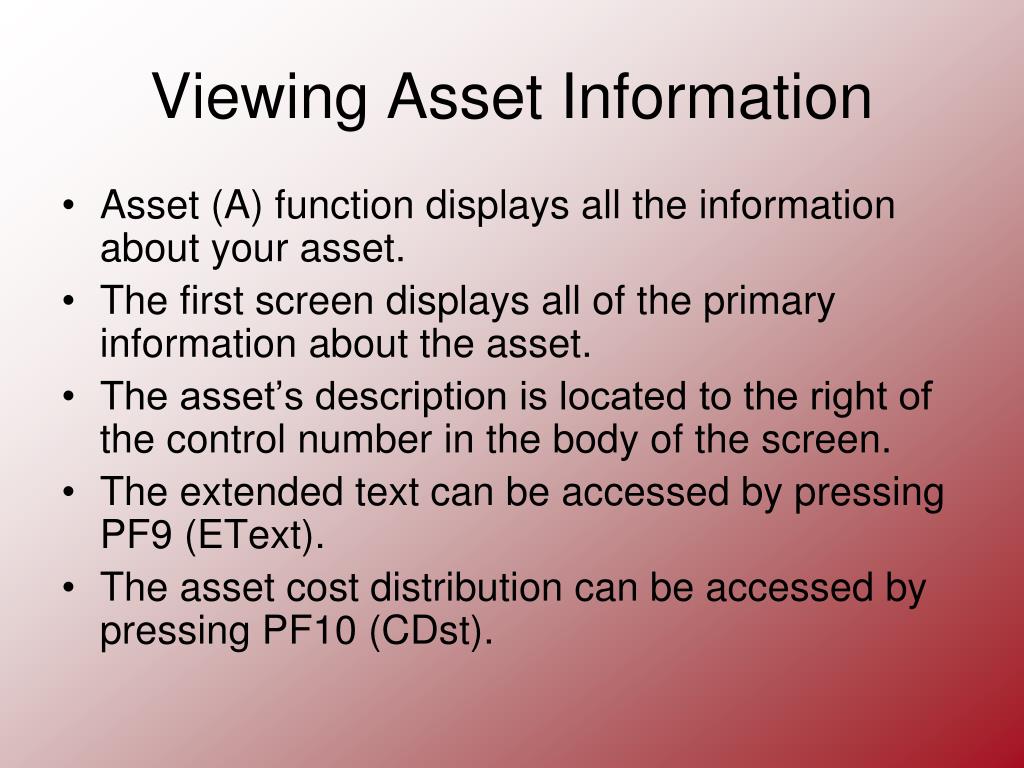 Viewing Asset Information

• Asset (A) function displays all the information about your asset.
• The first screen displays all of the primary information about the asset.
• The asset’s description is located to the right of the control number in the body of the screen.
• The extended text can be accessed by pressing PF9 (EText).
• The asset cost distribution can be accessed by pressing PF10 (CDst).